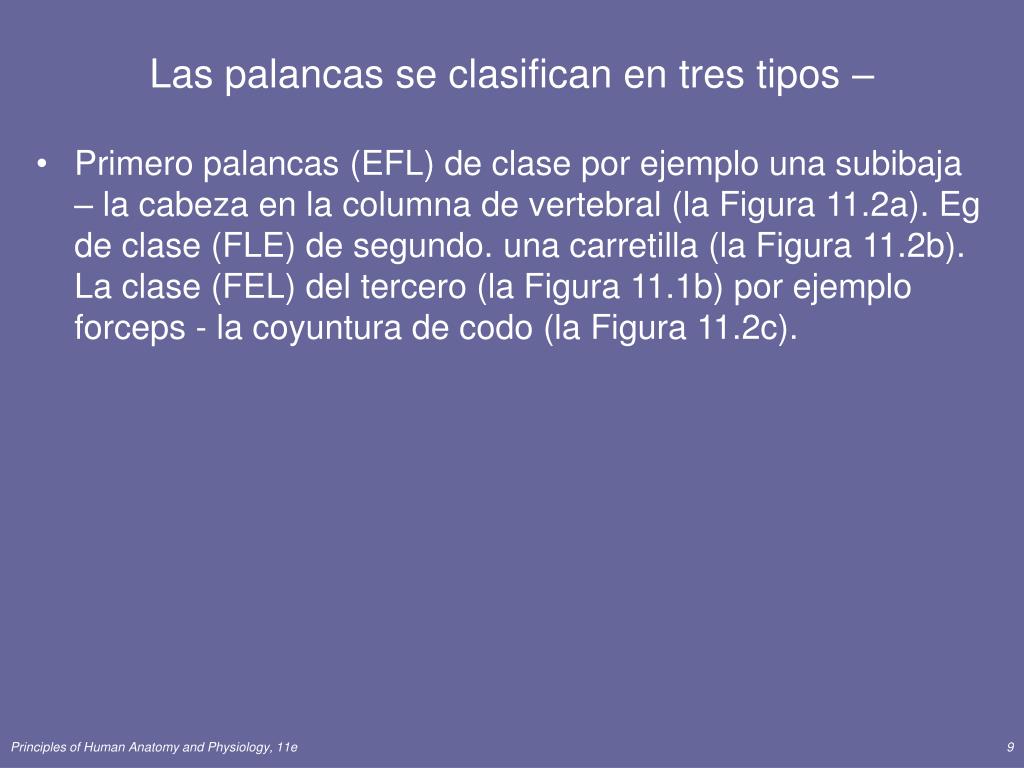 Las palancas se clasifican en tres tipos –

• Primero palancas (EFL) de clase por ejemplo una subibaja – la cabeza en la columna de vertebral (la Figura 11.2a). Eg de clase (FLE) de segundo. una carretilla (la Figura 11.2b). La clase (FEL) del tercero (la Figura 11.1b) por ejemplo forceps - la coyuntura de codo (la Figura 11.2c).

Principles of Human Anatomy and Physiology, 11e

9